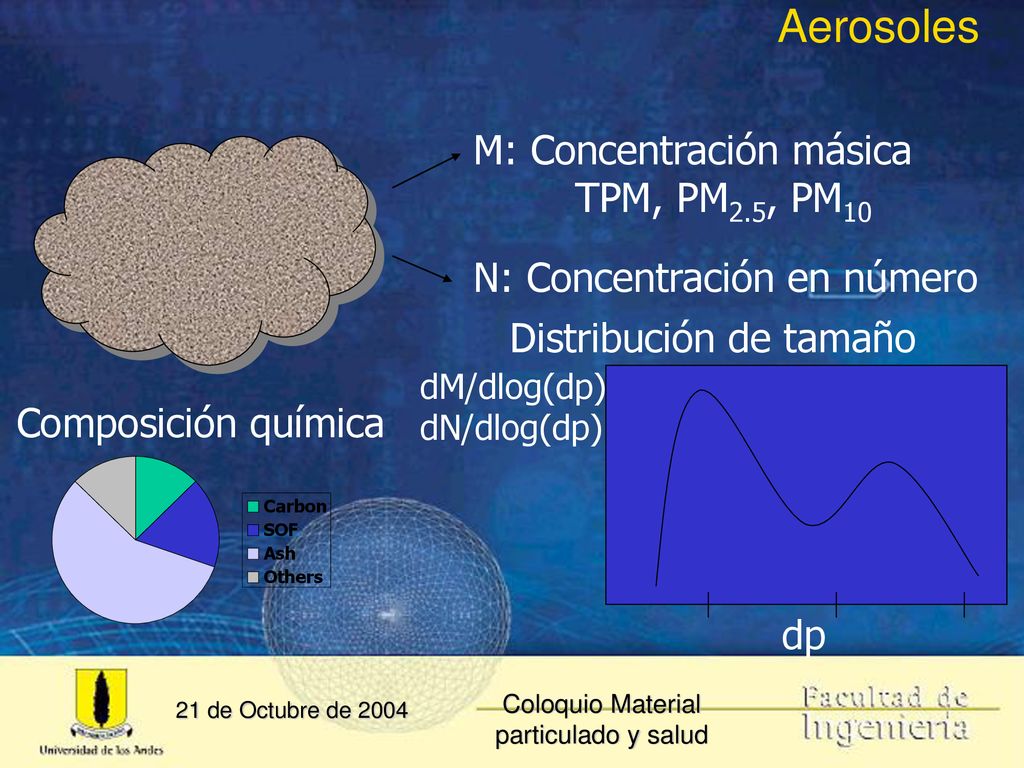 Aerosoles

M: Concentración másica
TPM, $PM_{2.5}$, $PM_{10}$

N: Concentración en número

Distribución de tamaño

dM/dlog(dp)
dN/dlog(dp)

Composición química

Carbon
SOF
Ash
Others

dp

Universidad de los Andes

21 de Octubre de 2004

Coloquio Material particulado y salud

Facultad de Ingeniería